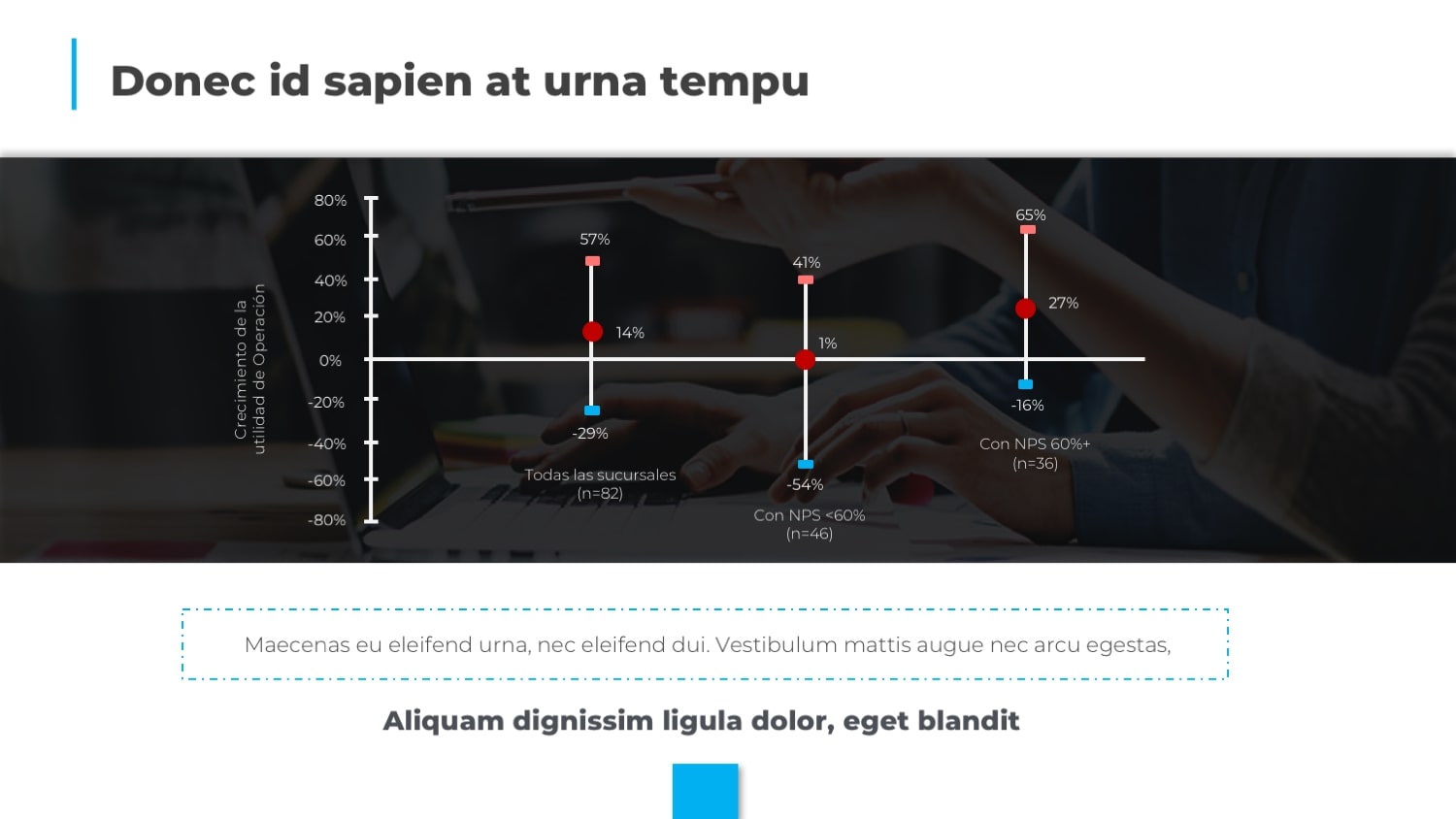 Donec id sapien at urna tempu

Crecimiento de la utilidad de Operación

80%
60%
40%
20%
0%
-20%
-40%
-60%
-80%

57%
14%
-29%
Todas las sucursales (n=82)

41%
1%
-54%
Con NPS <60% (n=46)

65%
27%
-16%
Con NPS 60%+ (n=36)

Maecenas eu eleifend urna, nec eleifend dui. Vestibulum mattis augue nec arcu egestas,

Aliquam dignissim ligula dolor, eget blandit